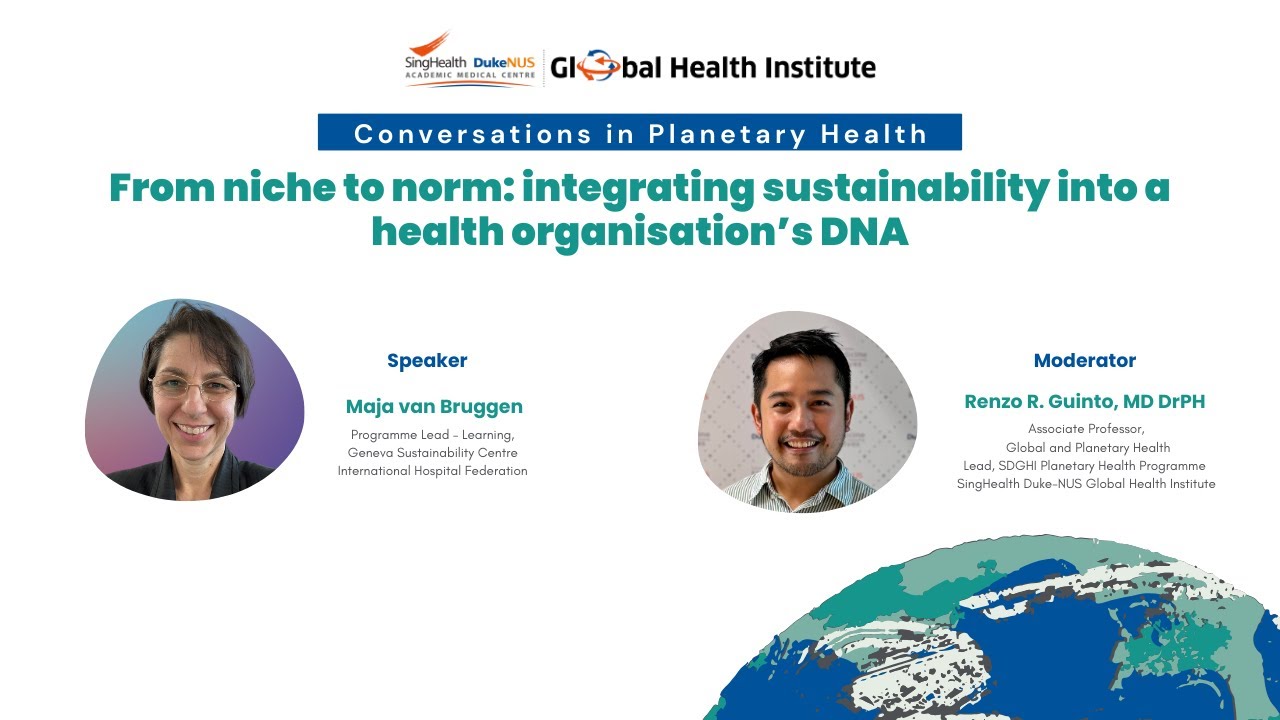 SingHealth DukeNUS
ACADEMIC MEDICAL CENTRE
Global Health Institute

Conversations in Planetary Health

From niche to norm: integrating sustainability into a health organisation's DNA

Speaker

Maja van Bruggen

Programme Lead - Learning,
Geneva Sustainability Centre
International Hospital Federation

Moderator

Renzo R. Guinto, MD DrPH

Associate Professor,
Global and Planetary Health
Lead, SDGHI Planetary Health Programme
SingHealth Duke-NUS Global Health Institute